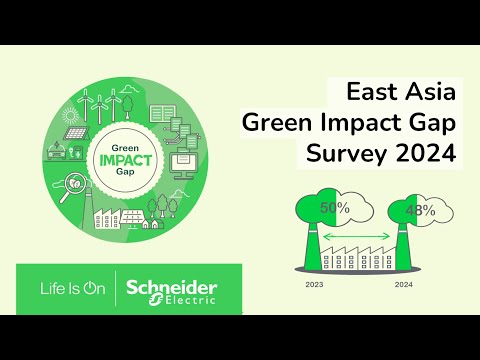 Green
IMPACT
Gap

East Asia
Green Impact Gap
Survey 2024

50%

48%

2023

2024

Life Is On

Schneider
Electric